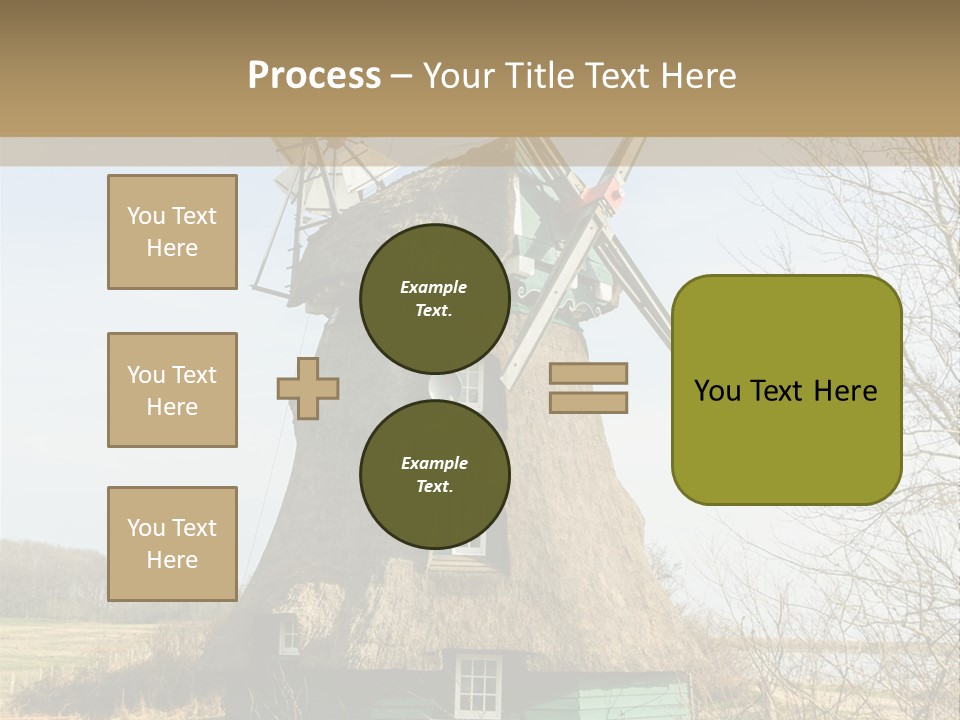 Process – Your Title Text Here

You Text Here

You Text Here

You Text Here

Example Text.

Example Text.

You Text Here